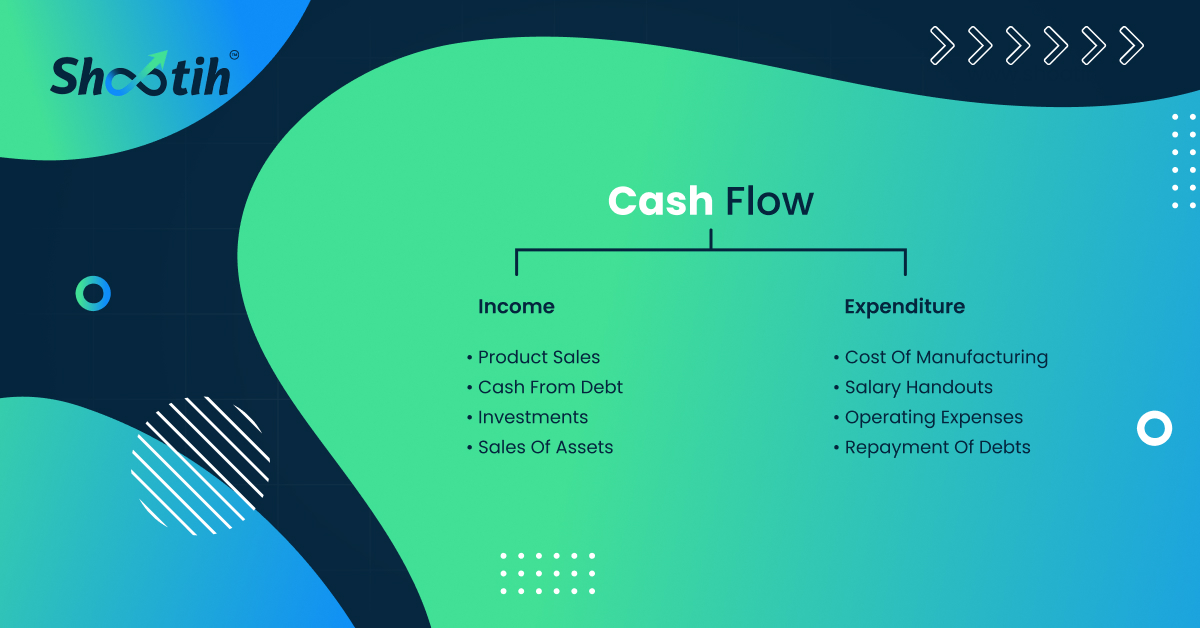 Shootih™

Cash Flow

Income

• Product Sales
• Cash From Debt
• Investments
• Sales Of Assets

Expenditure

• Cost Of Manufacturing
• Salary Handouts
• Operating Expenses
• Repayment Of Debts